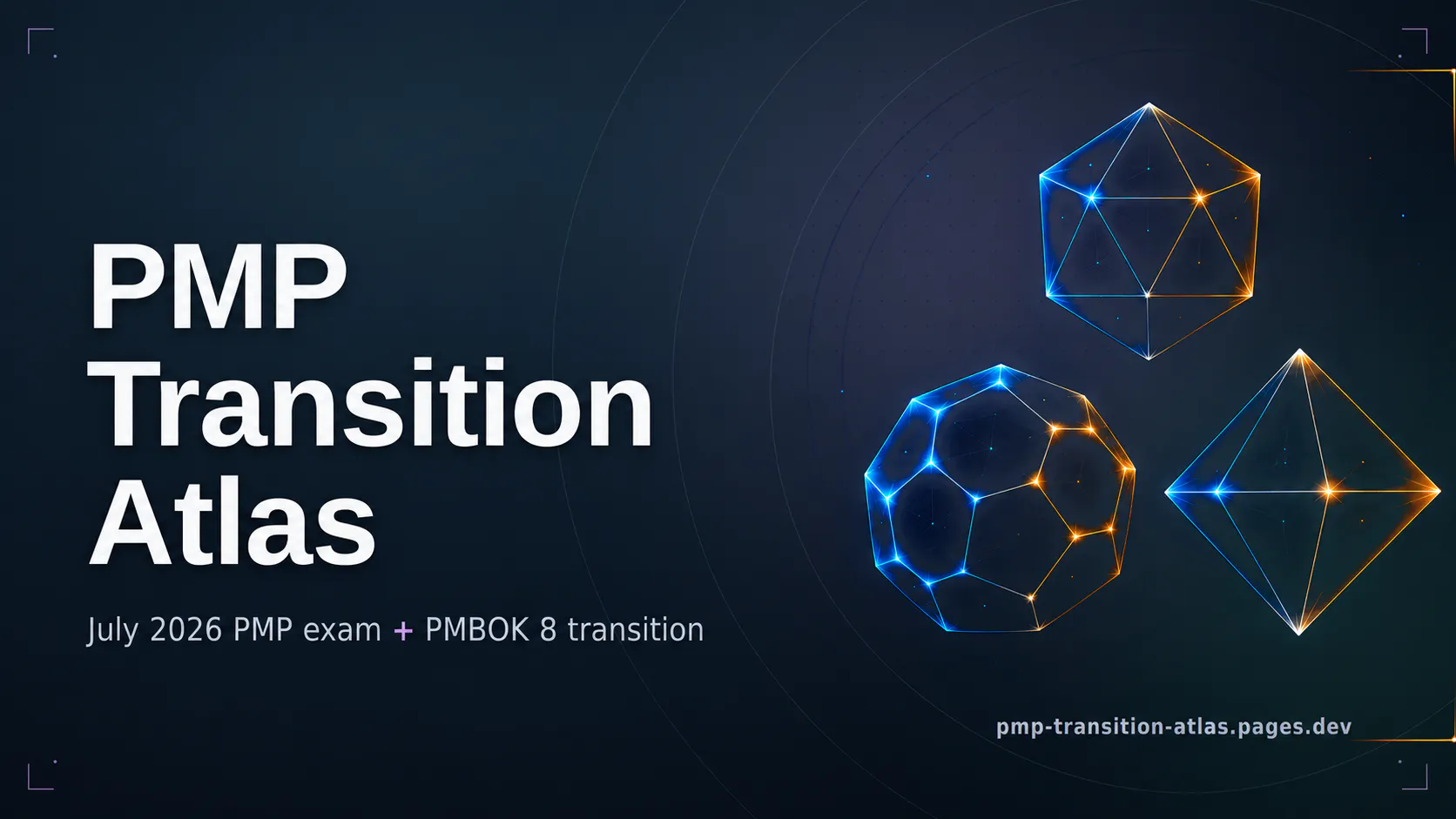 PMP Transition Atlas

July 2026 PMP exam + PMBOK 8 transition

pmp-transition-atlas.pages.dev